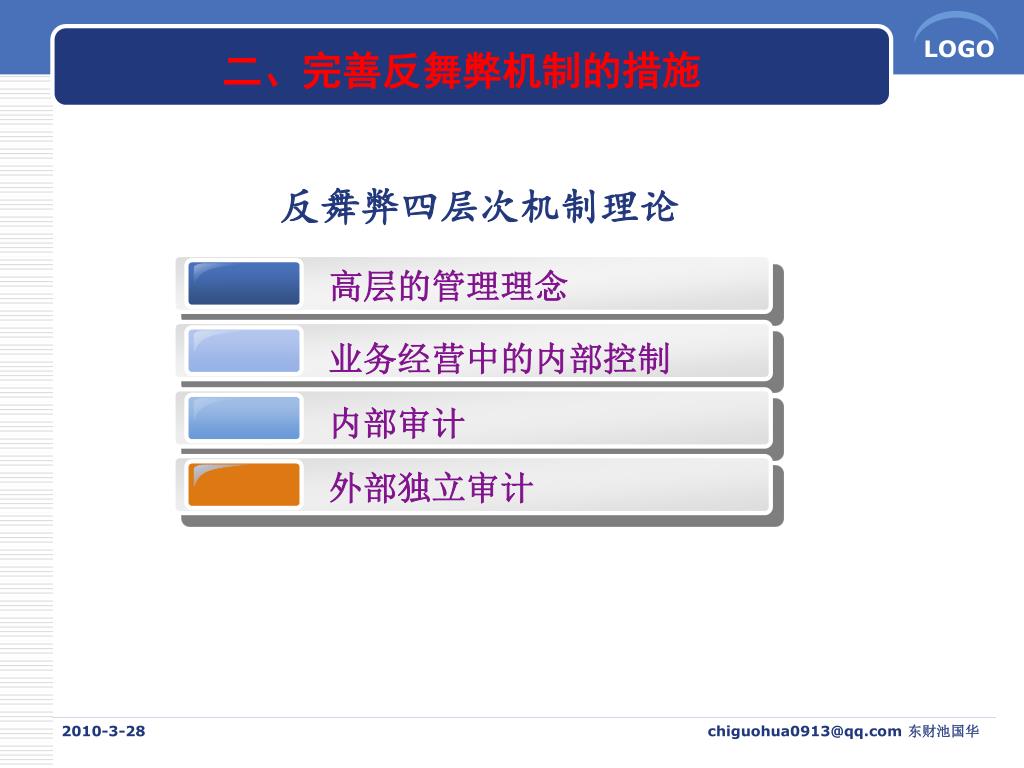 二、完善反舞弊机制的措施

LOGO

反舞弊四层次机制理论

高层的管理理念

业务经营中的内部控制

内部审计

外部独立审计

2010-3-28

chiguohua0913@qq.com 东财池国华